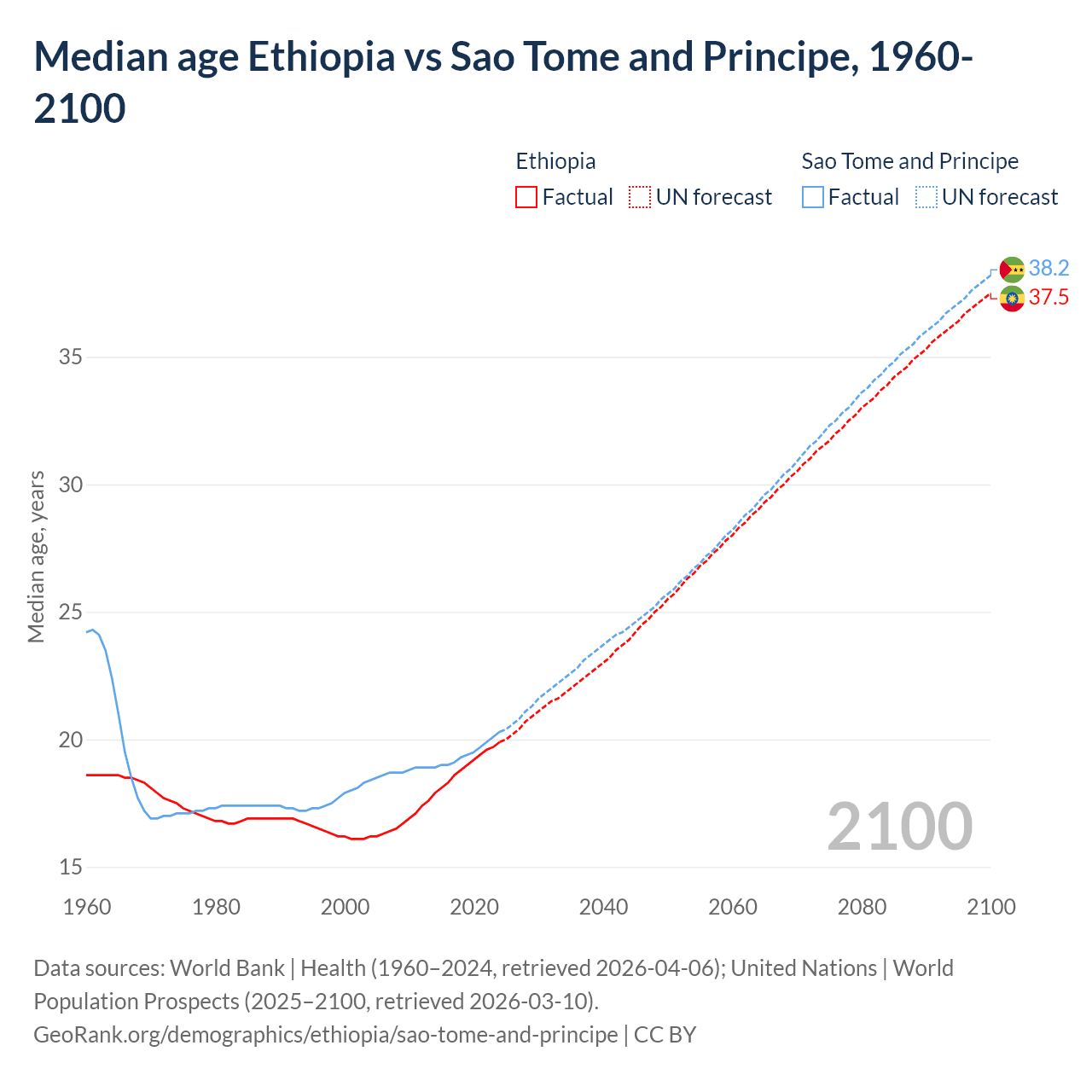 Median age Ethiopia vs Sao Tome and Principe, 1960-2100

Ethiopia
Factual UN forecast

Sao Tome and Principe
Factual UN forecast

38.2
37.5

Median age, years

35
30
25
20
15

2100

1960 1980 2000 2020 2040 2060 2080 2100

Data sources: World Bank | Health (1960–2024, retrieved 2026-04-06); United Nations | World Population Prospects (2025–2100, retrieved 2026-03-10).
GeoRank.org/demographics/ethiopia/sao-tome-and-principe | CC BY